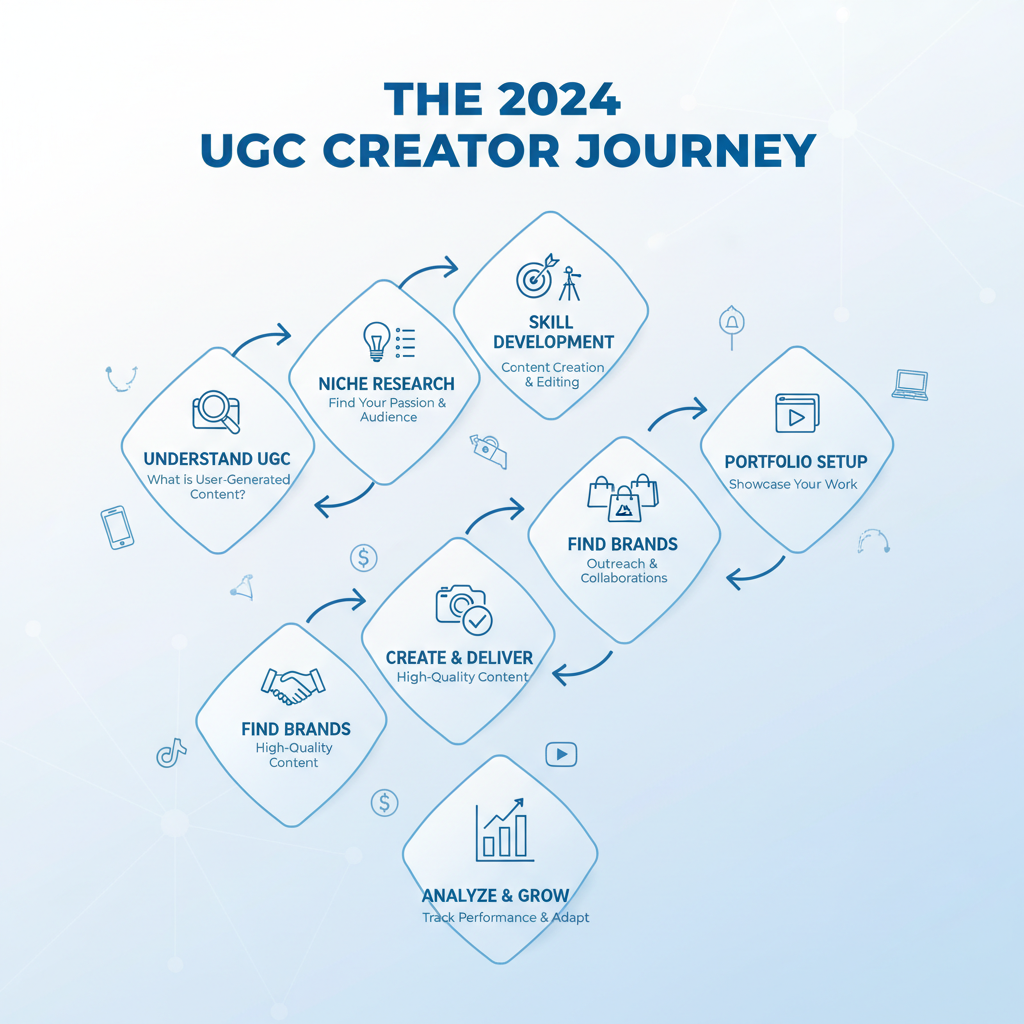 THE 2024
UGC CREATOR JOURNEY

UNDERSTAND UGC
What is User-Generated Content?

NICHE RESEARCH
Find Your Passion & Audience

SKILL DEVELOPMENT
Content Creation & Editing

PORTFOLIO SETUP
Showcase Your Work

FIND BRANDS
Outreach & Collaborations

CREATE & DELIVER
High-Quality Content

FIND BRANDS
High-Quality Content

ANALYZE & GROW
Track Performance & Adapt